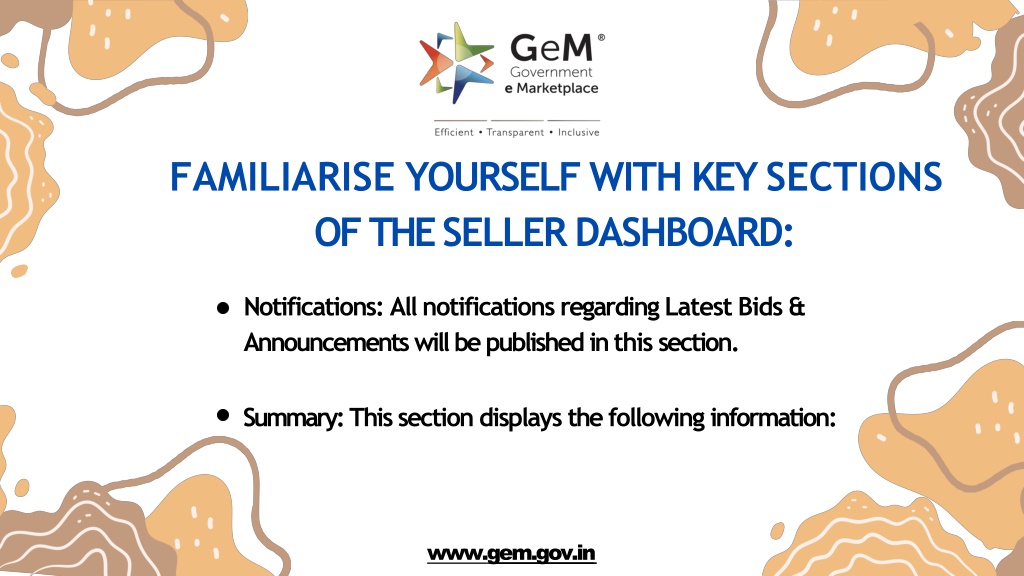 GeM®
Government
e Marketplace

Efficient • Transparent • Inclusive

FAMILIARISE YOURSELF WITH KEY SECTIONS OF THE SELLER DASHBOARD:

● Notifications: All notifications regarding Latest Bids & Announcements will be published in this section.

● Summary: This section displays the following information:

www.gem.gov.in